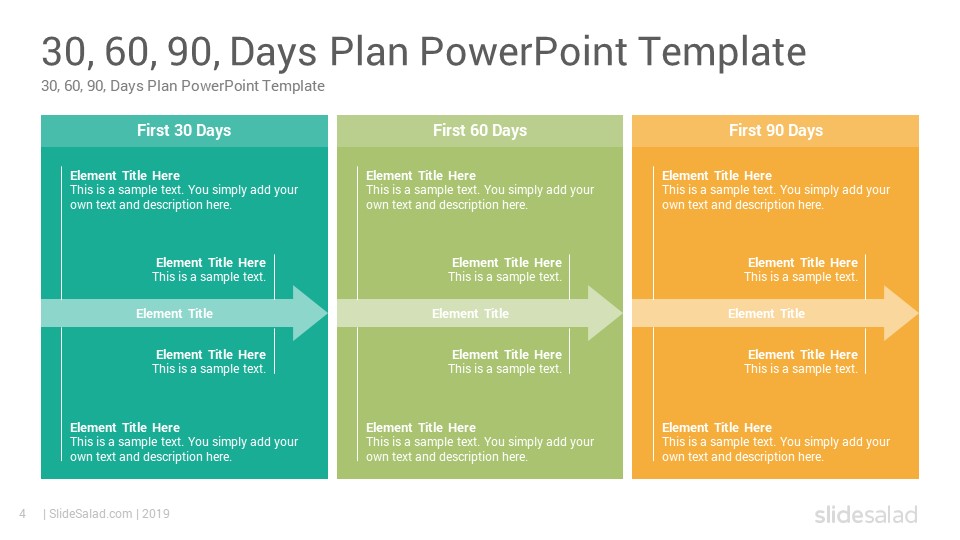 30, 60, 90, Days Plan PowerPoint Template

30, 60, 90, Days Plan PowerPoint Template

First 30 Days

Element Title Here
This is a sample text. You simply add your own text and description here.

Element Title Here
This is a sample text.

Element Title

Element Title Here
This is a sample text.

Element Title Here
This is a sample text. You simply add your own text and description here.

First 60 Days

Element Title Here
This is a sample text. You simply add your own text and description here.

Element Title Here
This is a sample text.

Element Title

Element Title Here
This is a sample text.

Element Title Here
This is a sample text. You simply add your own text and description here.

First 90 Days

Element Title Here
This is a sample text. You simply add your own text and description here.

Element Title Here
This is a sample text.

Element Title

Element Title Here
This is a sample text.

Element Title Here
This is a sample text. You simply add your own text and description here.

4 | SlideSalad.com | 2019

slidesalad